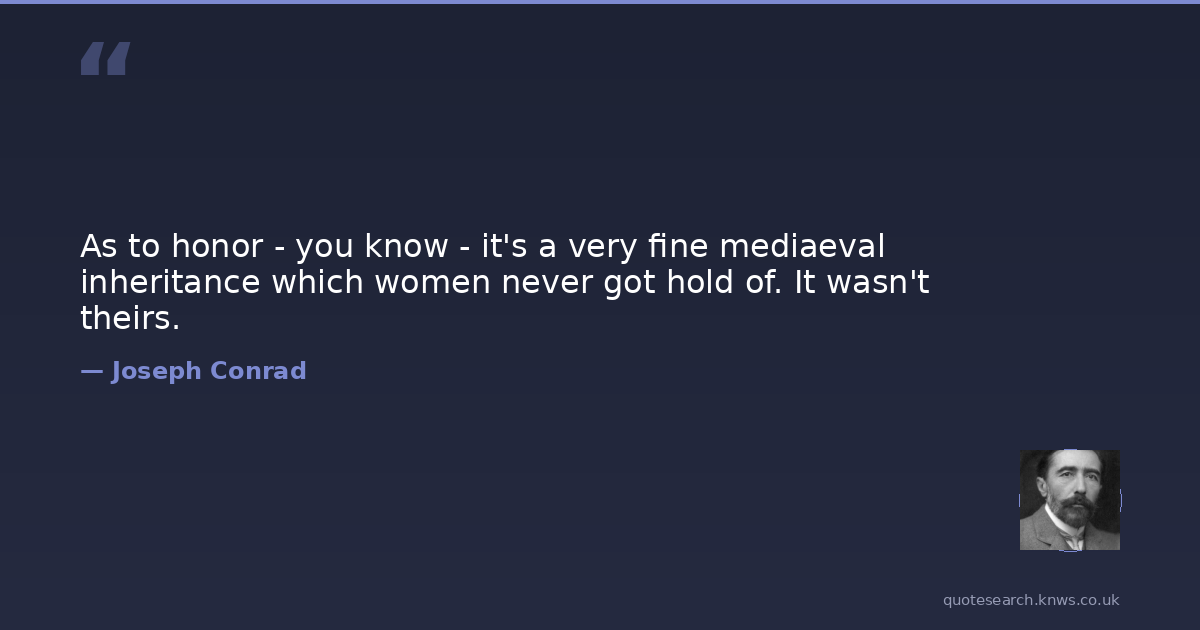 “

As to honor - you know - it's a very fine mediaeval inheritance which women never got hold of. It wasn't theirs.

— Joseph Conrad

quotesearch.knws.co.uk